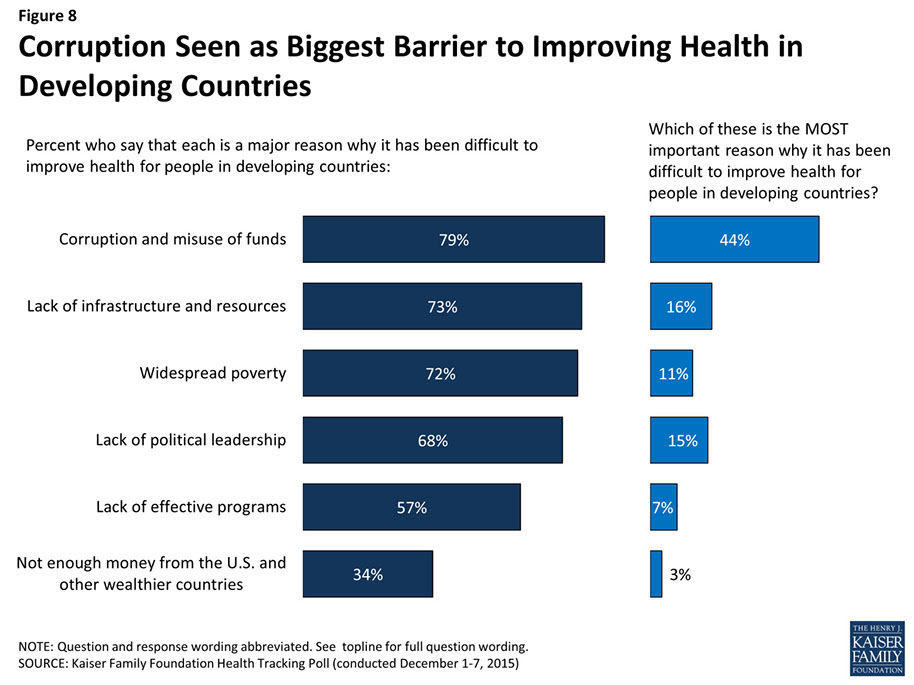 Figure 8

Corruption Seen as Biggest Barrier to Improving Health in Developing Countries

Percent who say that each is a major reason why it has been difficult to improve health for people in developing countries:

Which of these is the MOST important reason why it has been difficult to improve health for people in developing countries?

Corruption and misuse of funds 79% 44%

Lack of infrastructure and resources 73% 16%

Widespread poverty 72% 11%

Lack of political leadership 68% 15%

Lack of effective programs 57% 7%

Not enough money from the U.S. and other wealthier countries 34% 3%

NOTE: Question and response wording abbreviated. See topline for full question wording.
SOURCE: Kaiser Family Foundation Health Tracking Poll (conducted December 1-7, 2015)

THE HENRY J. KAISER FAMILY FOUNDATION